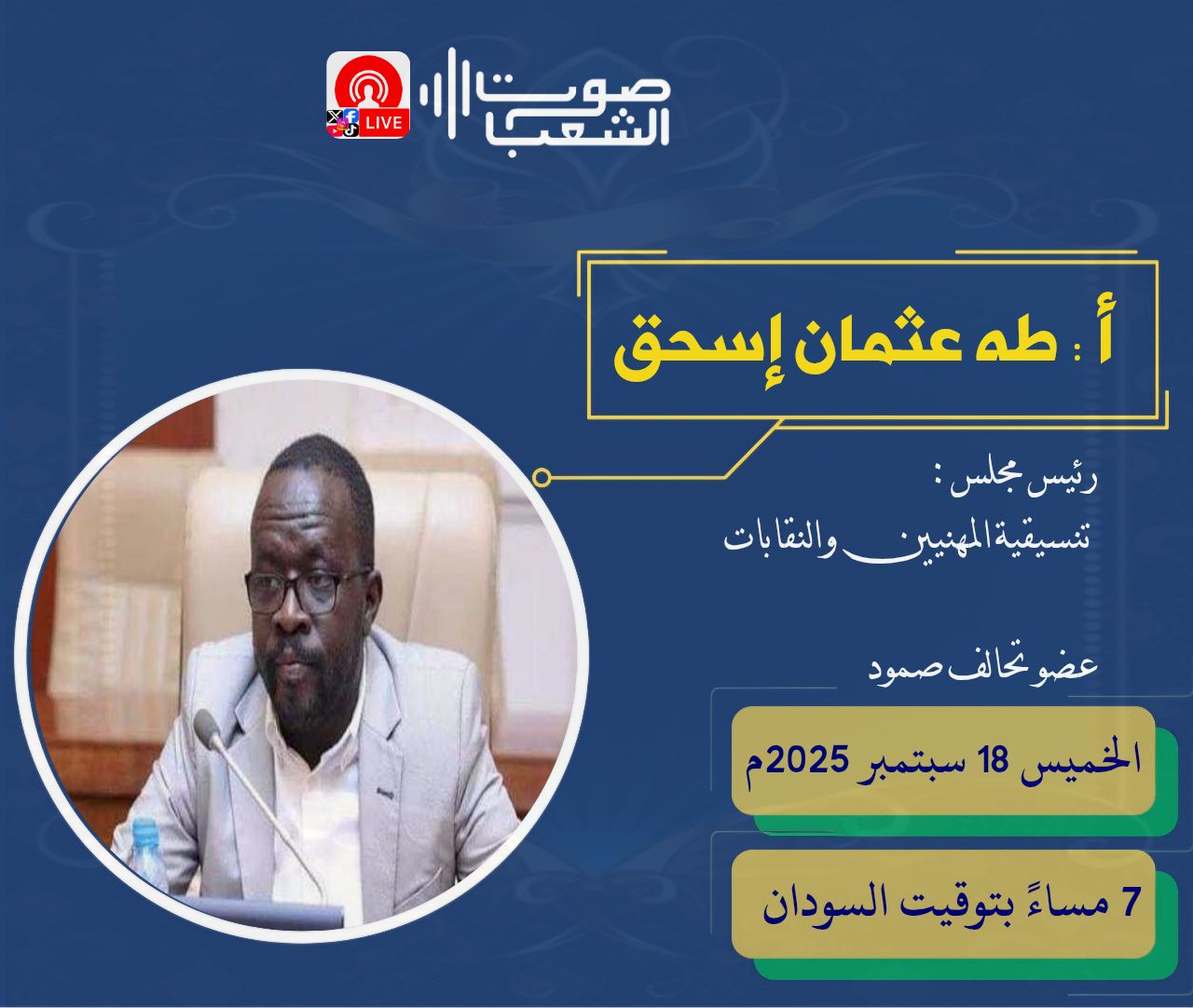 صوت الشعب
LIVE

أ : طه عثمان إسحق

رئيس مجلس :
تنسيقية المهنيين والنقابات

عضو تحالف صمود

الخميس 18 سبتمبر 2025م

7 مساءً بتوقيت السودان